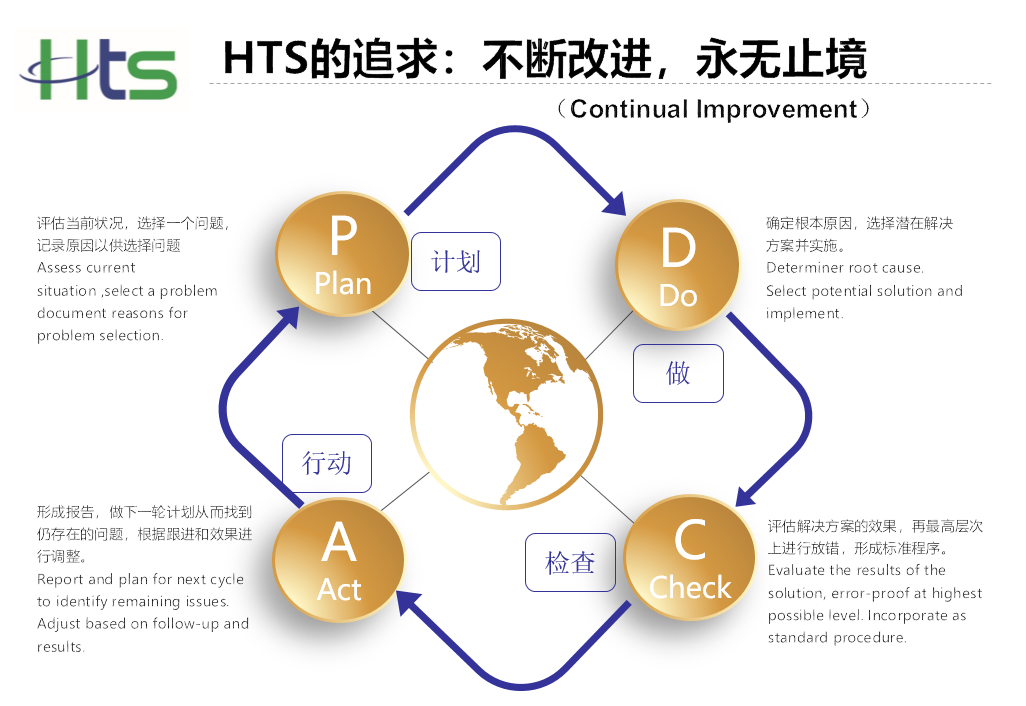 Hts

HTS的追求：不断改进，永无止境

（Continual Improvement）

评估当前状况，选择一个问题，记录原因以供选择问题
Assess current situation ,select a problem document reasons for problem selection.

P
Plan

计划

D
Do

确定根本原因，选择潜在解决方案并实施。
Determiner root cause.
Select potential solution and implement.

做

行动

形成报告，做下一轮计划从而找到仍存在的问题，根据跟进和效果进行调整。
Report and plan for next cycle to identify remaining issues.
Adjust based on follow-up and results.

A
Act

检查

C
Check

评估解决方案的效果，再最高层次上进行放错，形成标准程序。
Evaluate the results of the solution, error-proof at highest possible level. Incorporate as standard procedure.